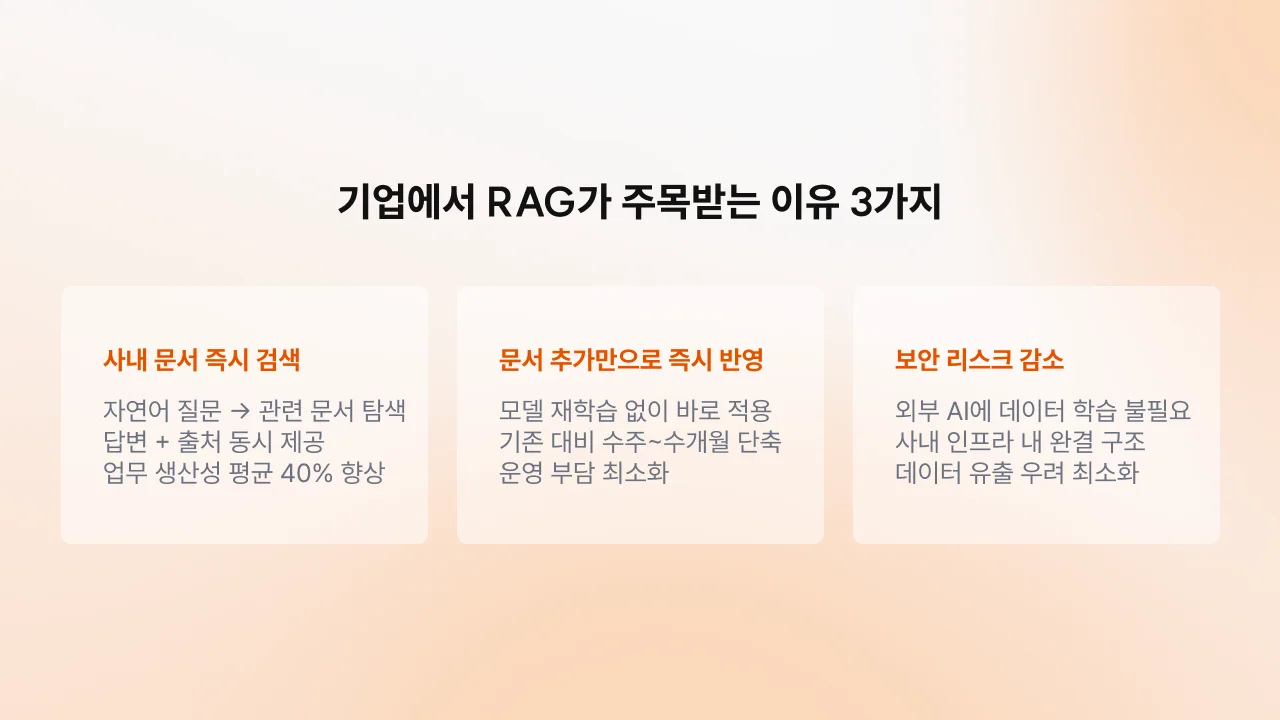 기업에서 RAG가 주목받는 이유 3가지

사내 문서 즉시 검색

자연어 질문 → 관련 문서 탐색
답변 + 출처 동시 제공
업무 생산성 평균 40% 향상

문서 추가만으로 즉시 반영

모델 재학습 없이 바로 적용
기존 대비 수주~수개월 단축
운영 부담 최소화

보안 리스크 감소

외부 AI에 데이터 학습 불필요
사내 인프라 내 완결 구조
데이터 유출 우려 최소화